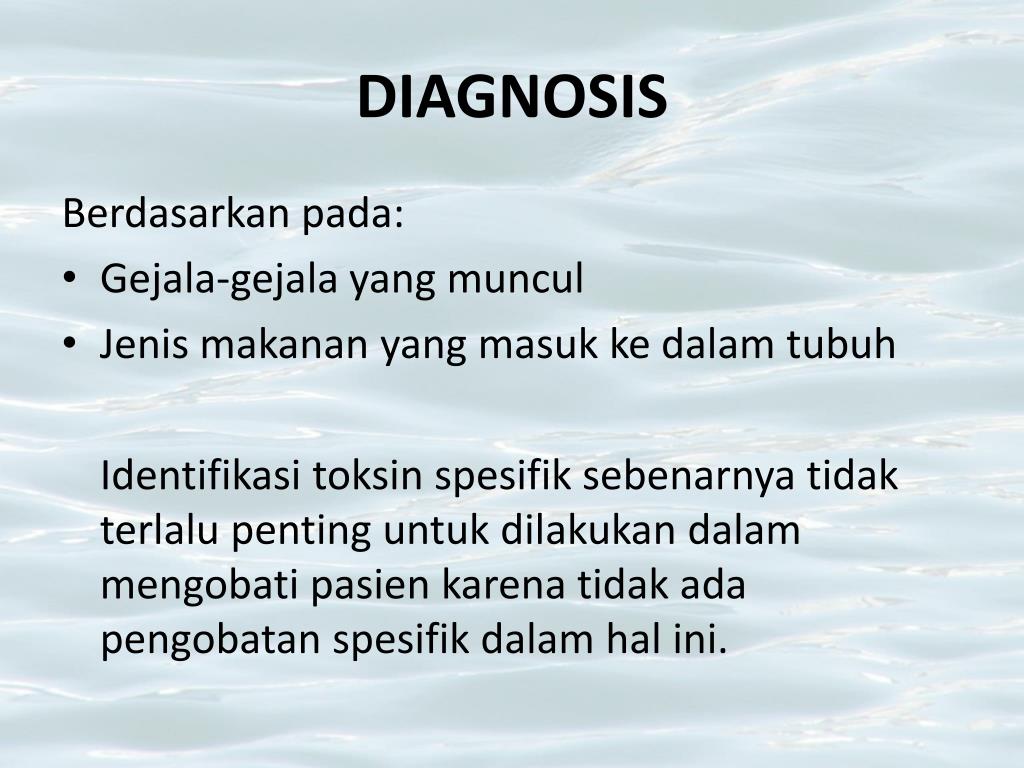 DIAGNOSIS

Berdasarkan pada:

• Gejala-gejala yang muncul
• Jenis makanan yang masuk ke dalam tubuh

Identifikasi toksin spesifik sebenarnya tidak terlalu penting untuk dilakukan dalam mengobati pasien karena tidak ada pengobatan spesifik dalam hal ini.